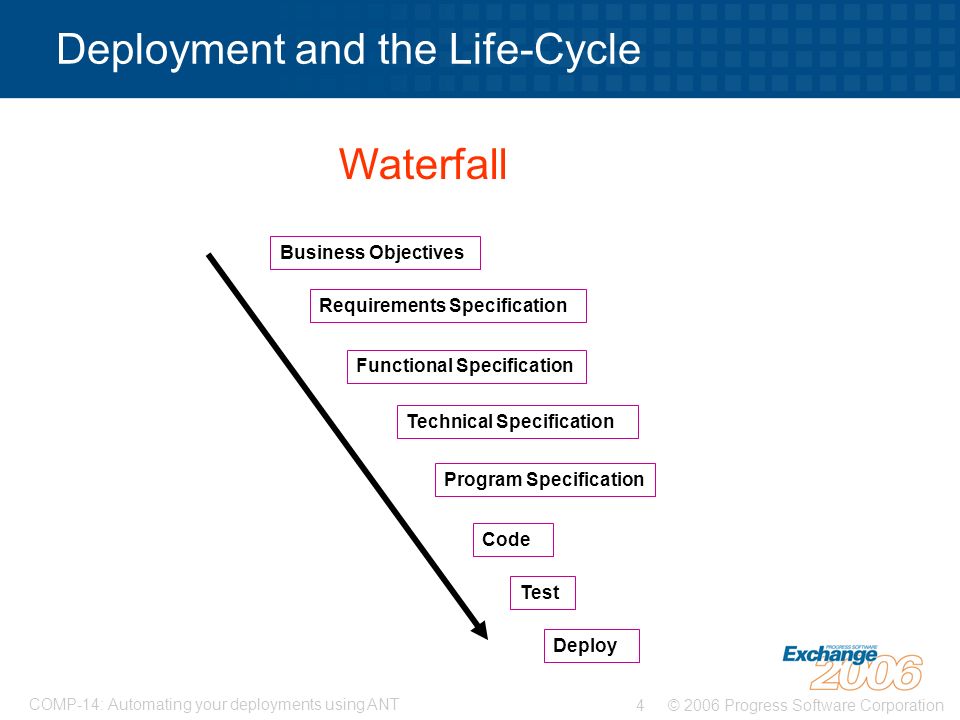 Deployment and the Life-Cycle

Waterfall

Business Objectives

Requirements Specification

Functional Specification

Technical Specification

Program Specification

Code

Test

Deploy

PROGRESS SOFTWARE
Exchange 2006

COMP-14: Automating your deployments using ANT

4 © 2006 Progress Software Corporation